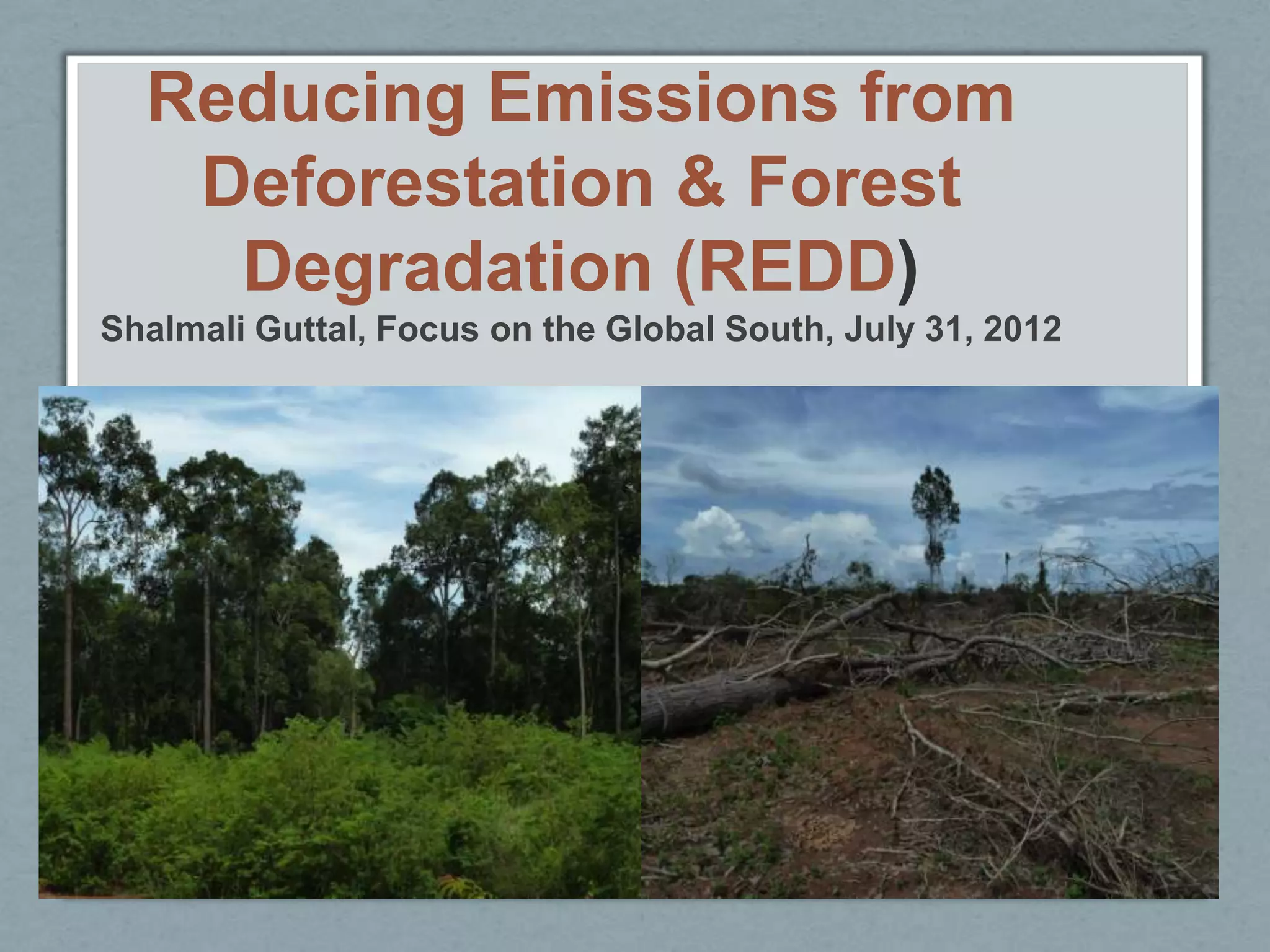 Reducing Emissions from Deforestation & Forest Degradation (REDD)

Shalmali Guttal, Focus on the Global South, July 31, 2012